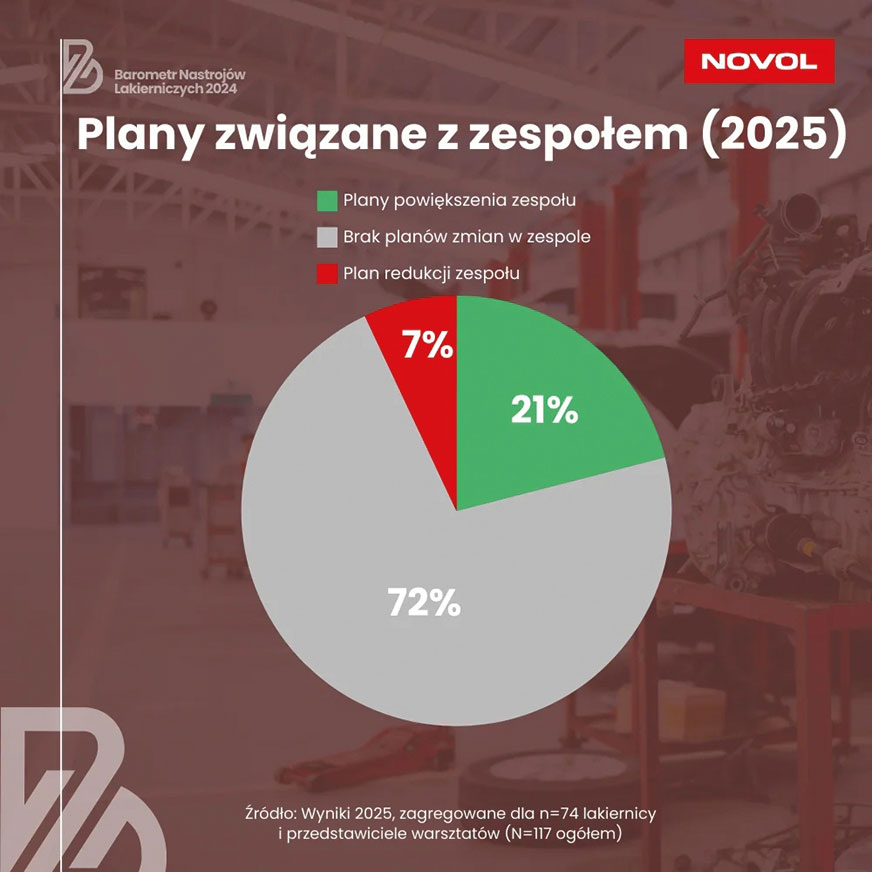 Barometr Nastrojów Lakierniczych 2024

NOVOL

Plany związane z zespołem (2025)

Plany powiększenia zespołu
Brak planów zmian w zespole
Plan redukcji zespołu

7%
21%
72%

Źródło: Wyniki 2025, zagregowane dla n=74 lakiernicy i przedstawiciele warsztatów (N=117 ogółem)